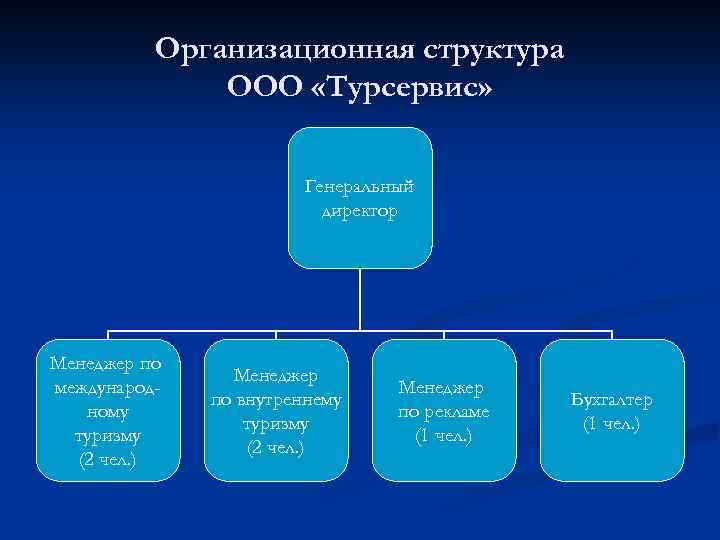 Организационная структура ООО «Турсервис»

Генеральный директор

Менеджер по международному туризму (2 чел.)

Менеджер по внутреннему туризму (2 чел.)

Менеджер по рекламе (1 чел.)

Бухгалтер (1 чел.)